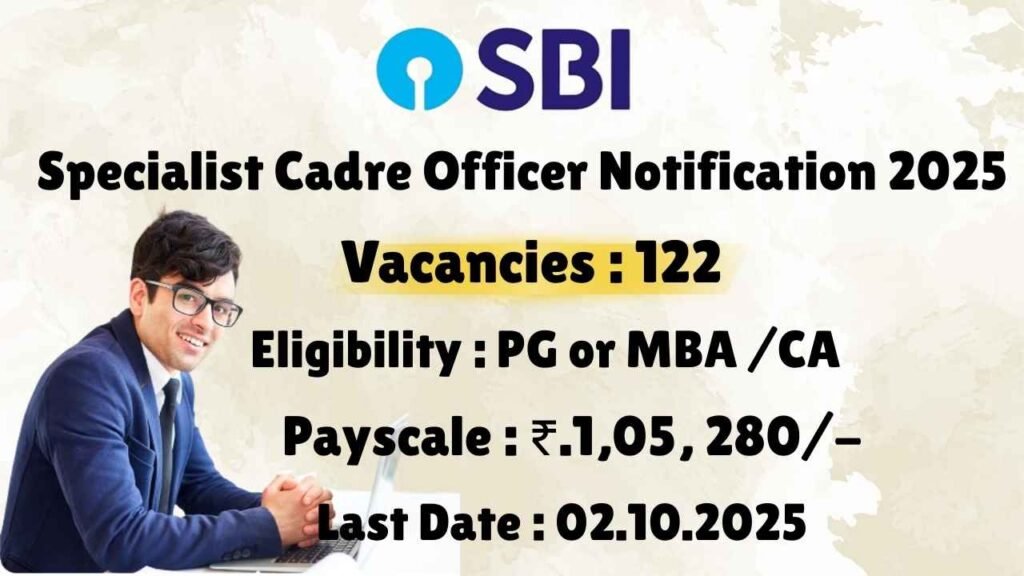 SBI

Specialist Cadre Officer Notification 2025

Vacancies : 122

Eligibility : PG or MBA /CA

Payscale : ₹.1,05, 280/-

Last Date : 02.10.2025